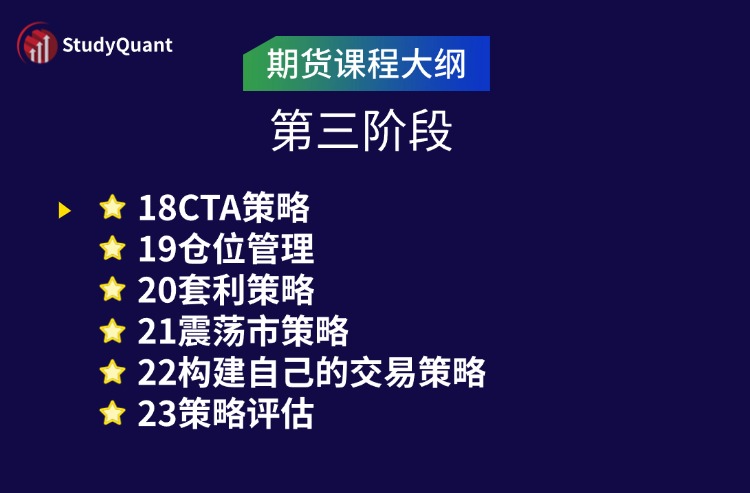 StudyQuant

期货课程大纲

第三阶段

18CTA策略
19仓位管理
20套利策略
21震荡市策略
22构建自己的交易策略
23策略评估